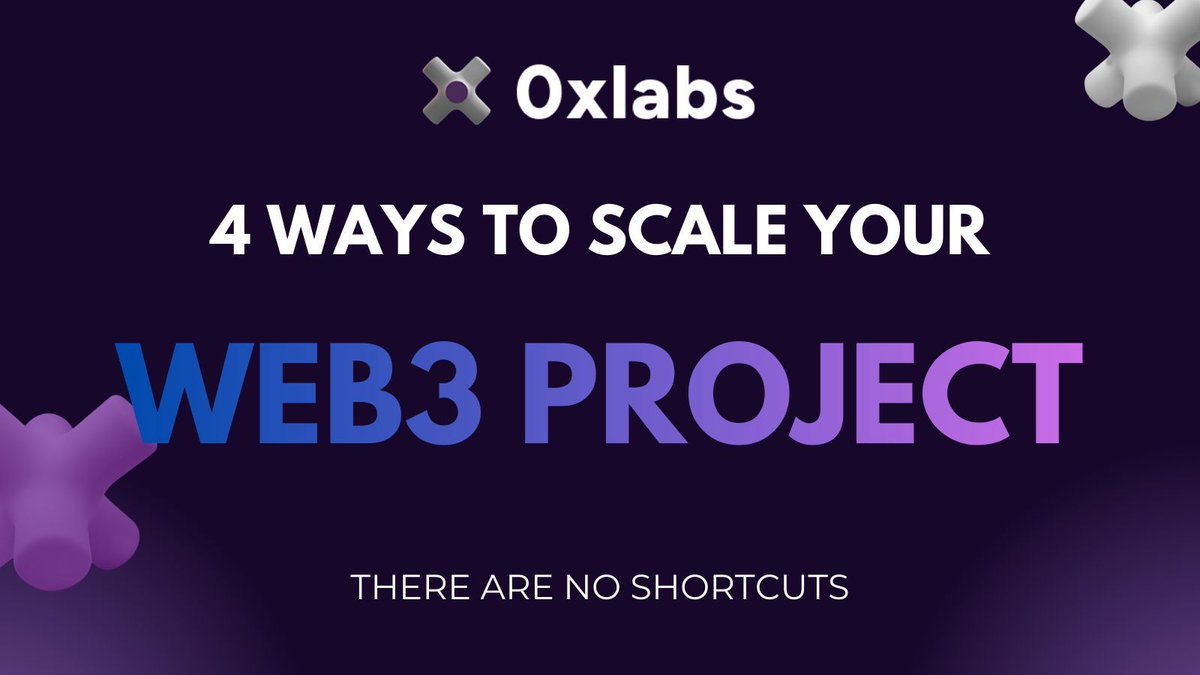 0xlabs

4 WAYS TO SCALE YOUR

WEB3 PROJECT

THERE ARE NO SHORTCUTS